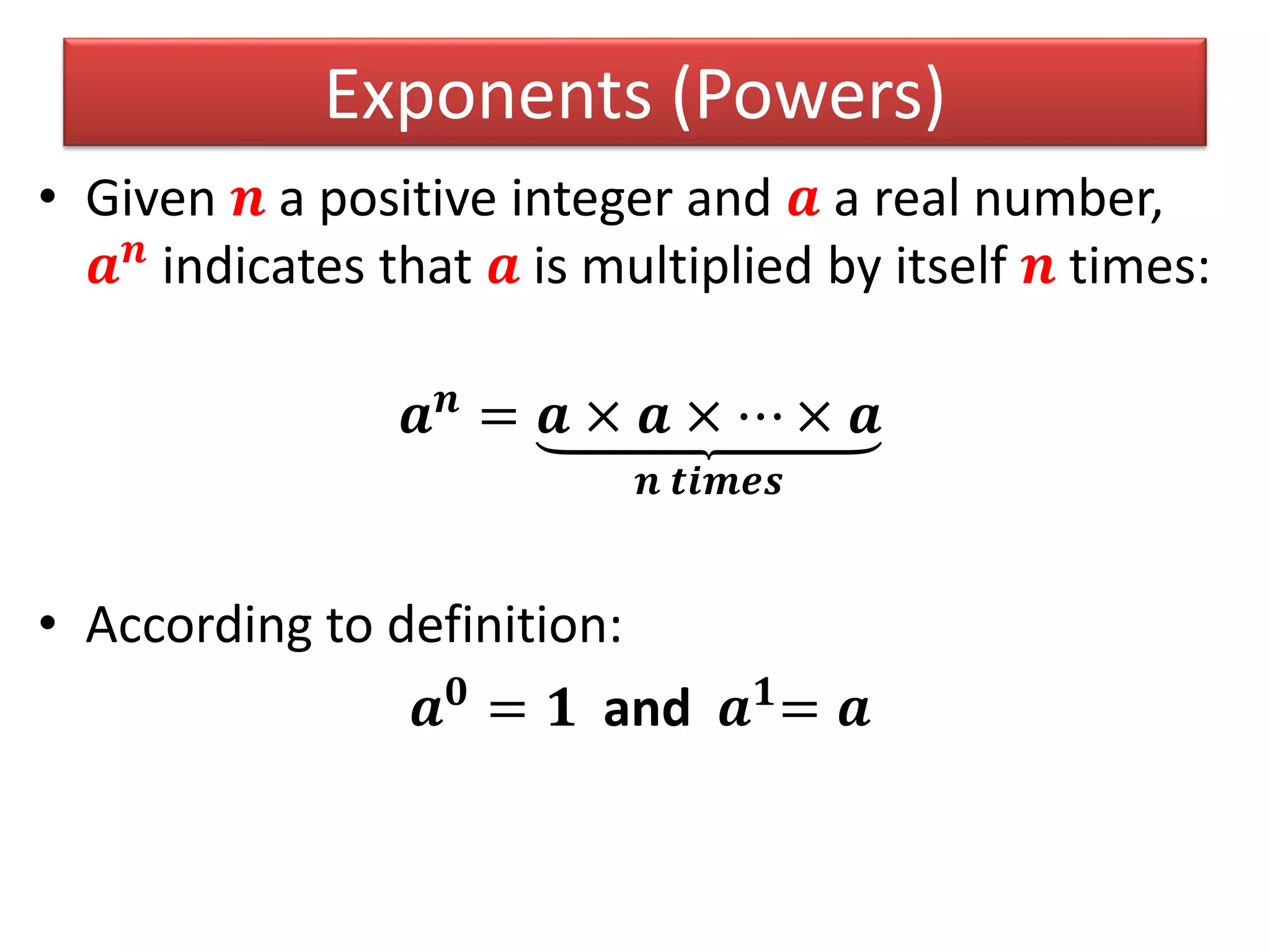 Exponents (Powers)

• Given $n$ a positive integer and $a$ a real number, $a^n$ indicates that $a$ is multiplied by itself $n$ times:

$a^n = \underbrace{a \times a \times \cdots \times a}_{n\ times}$

• According to definition:

$a^0 = 1$ and $a^1 = a$